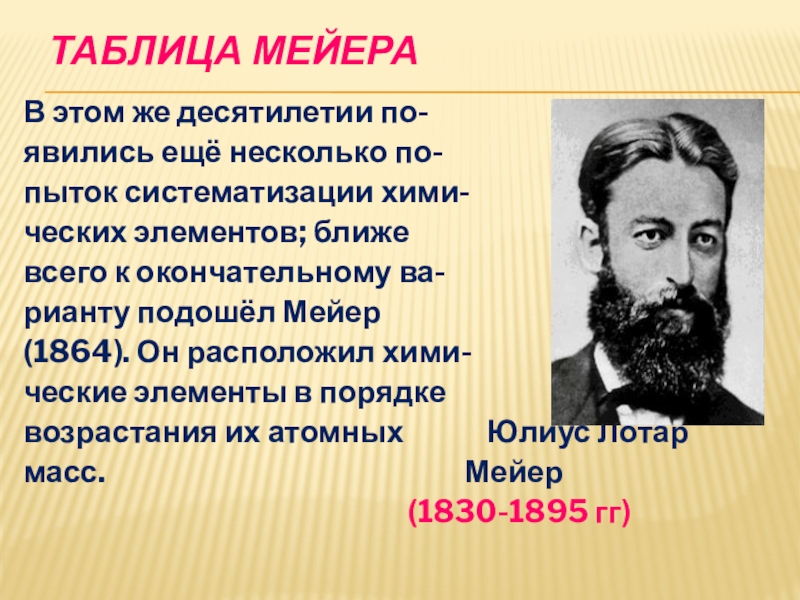 ТАБЛИЦА МЕЙЕРА

В этом же десятилетии появились ещё несколько попыток систематизации химических элементов; ближе всего к окончательному варианту подошёл Мейер (1864). Он расположил химические элементы в порядке возрастания их атомных масс.

Юлиус Лотар Мейер
(1830-1895 гг)